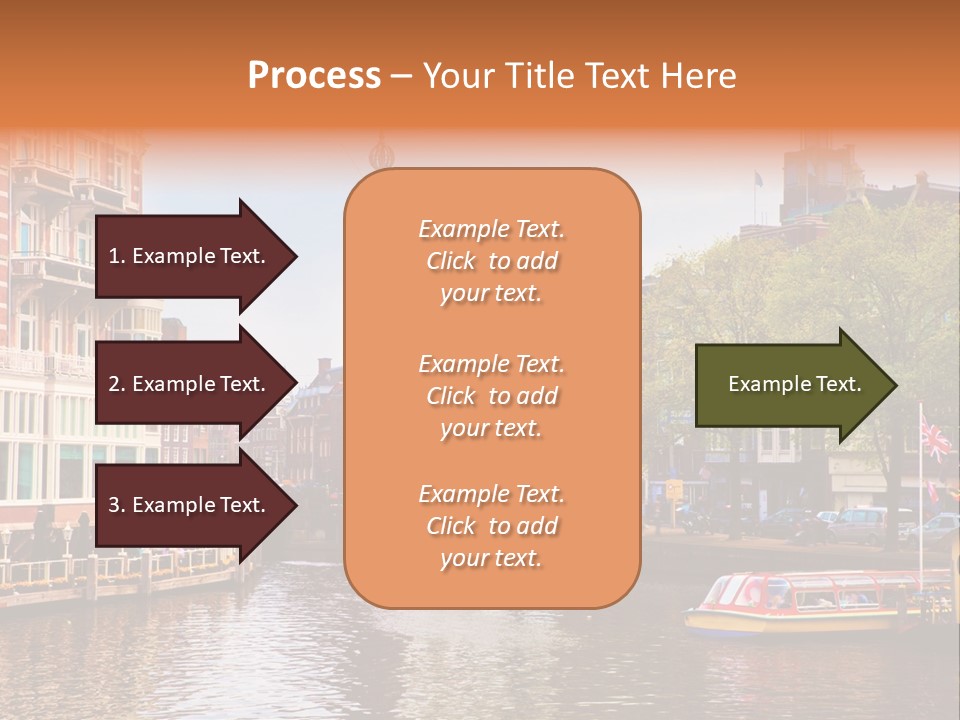 Process – Your Title Text Here

1. Example Text.

2. Example Text.

3. Example Text.

Example Text. Click to add your text.

Example Text. Click to add your text.

Example Text. Click to add your text.

Example Text.